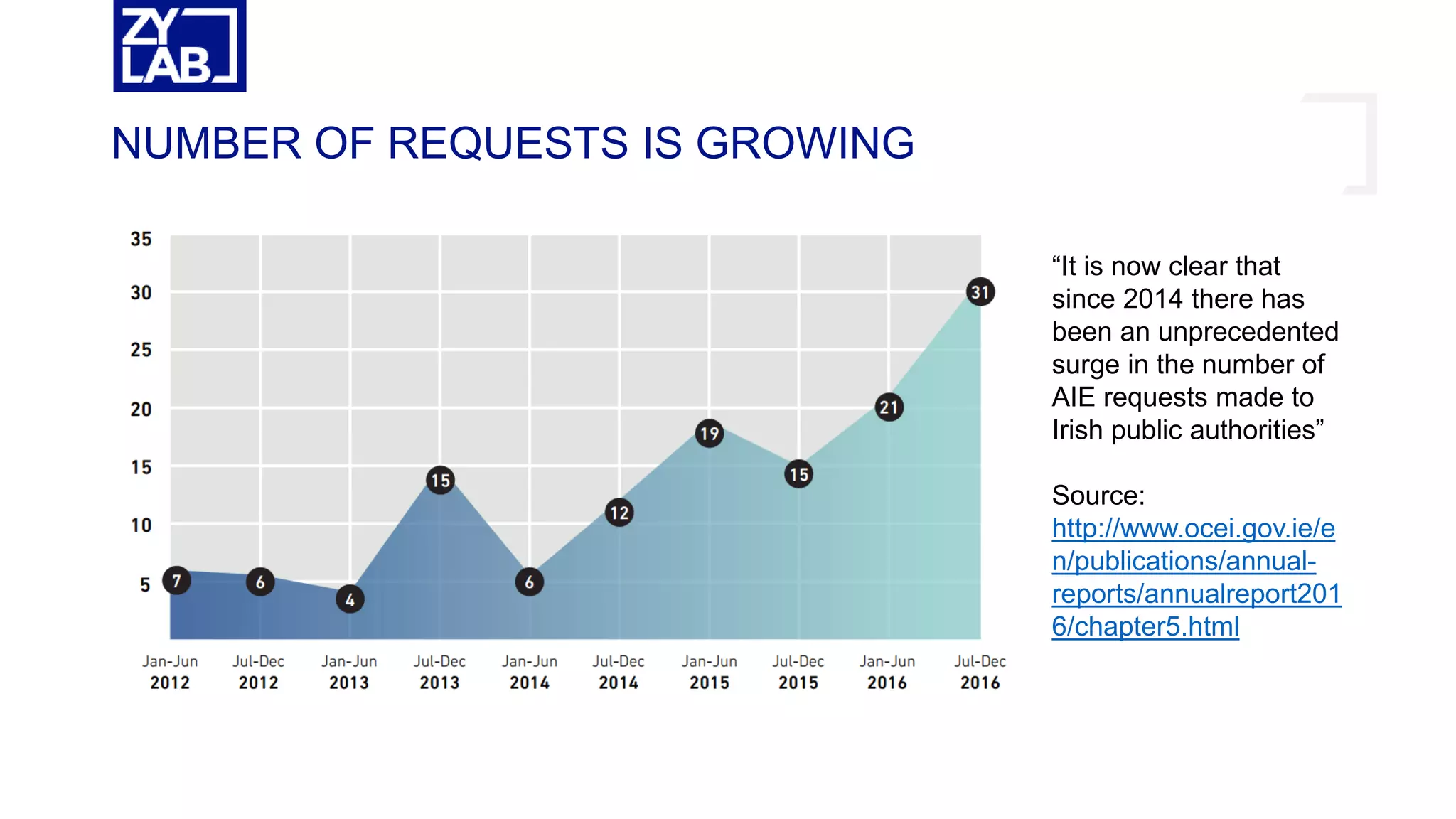 ZY LAB

NUMBER OF REQUESTS IS GROWING

35
30
25
20
15
10
5

7 6 4 15 6 12 19 15 21 31

Jan-Jun 2012
Jul-Dec 2012
Jan-Jun 2013
Jul-Dec 2013
Jan-Jun 2014
Jul-Dec 2014
Jan-Jun 2015
Jul-Dec 2015
Jan-Jun 2016
Jul-Dec 2016

“It is now clear that since 2014 there has been an unprecedented surge in the number of AIE requests made to Irish public authorities”

Source: http://www.ocei.gov.ie/en/publications/annual-reports/annualreport2016/chapter5.html